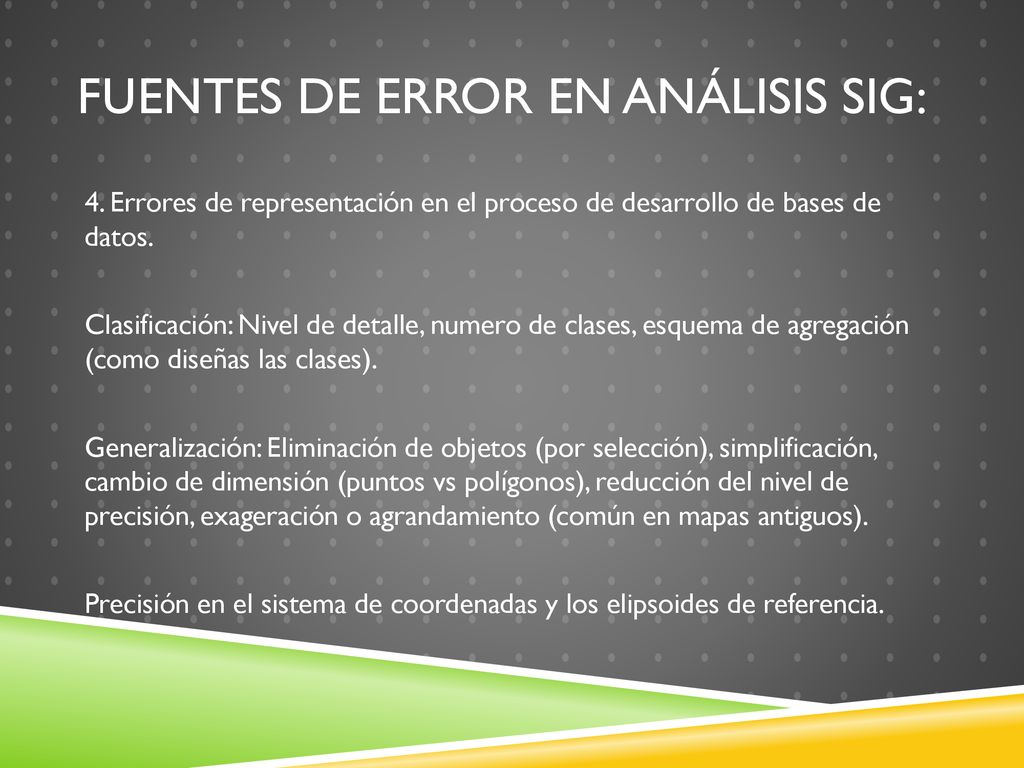 FUENTES DE ERROR EN ANÁLISIS SIG:

4. Errores de representación en el proceso de desarrollo de bases de datos.

Clasificación: Nivel de detalle, numero de clases, esquema de agregación (como diseñas las clases).

Generalización: Eliminación de objetos (por selección), simplificación, cambio de dimensión (puntos vs polígonos), reducción del nivel de precisión, exageración o agrandamiento (común en mapas antiguos).

Precisión en el sistema de coordenadas y los elipsoides de referencia.